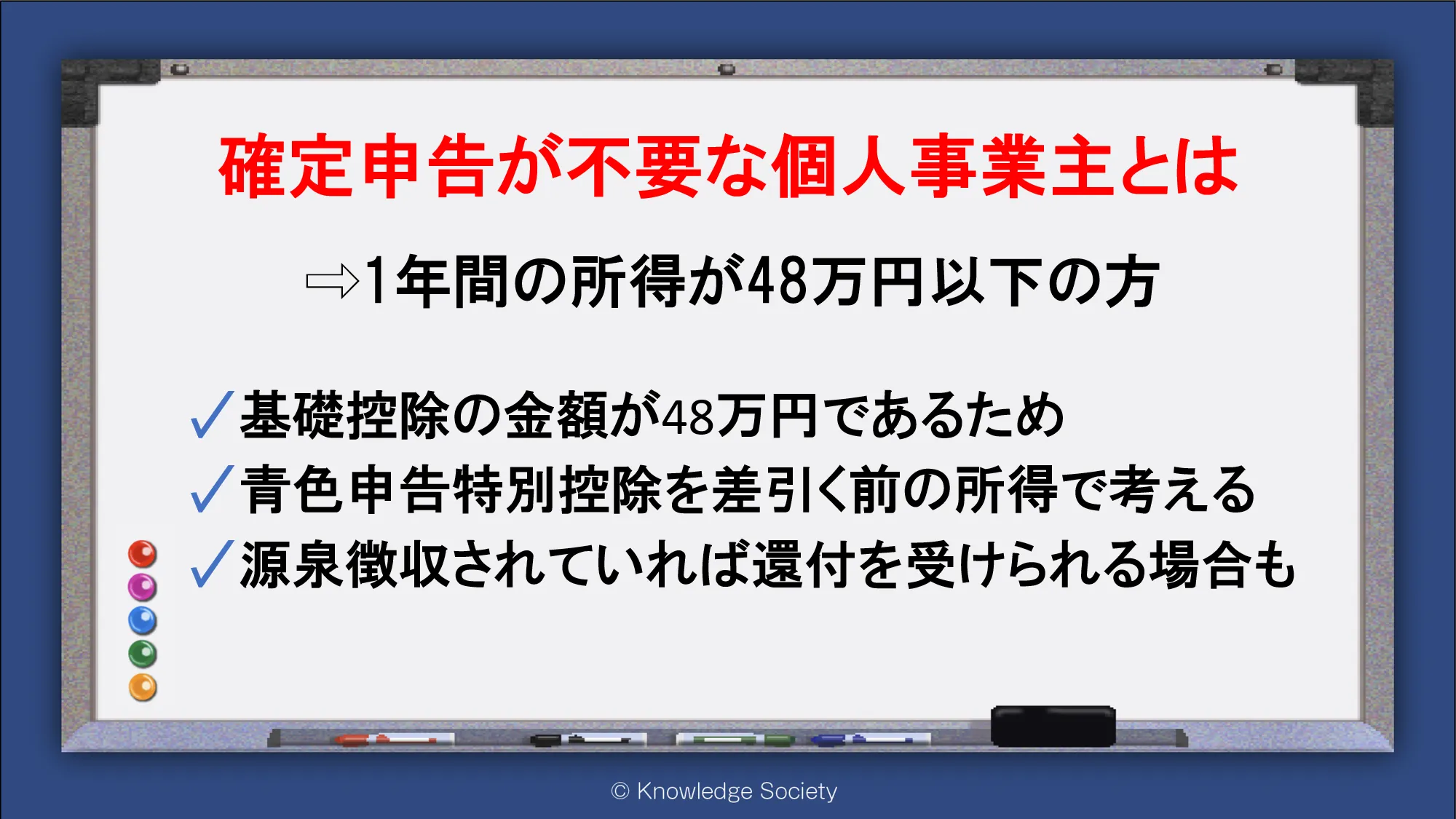 確定申告が不要な個人事業主とは

⇨1年間の所得が48万円以下の方

✓基礎控除の金額が48万円であるため
✓青色申告特別控除を差引く前の所得で考える
✓源泉徴収されていれば還付を受けられる場合も

© Knowledge Society